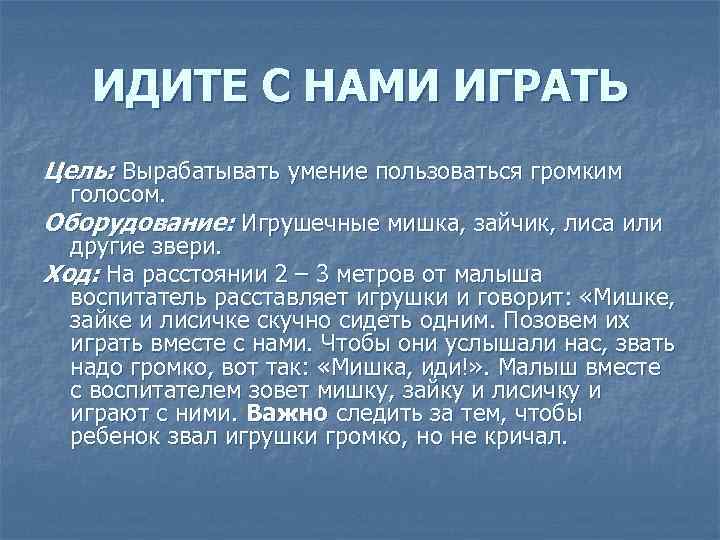 ИДИТЕ С НАМИ ИГРАТЬ

Цель: Вырабатывать умение пользоваться громким голосом.

Оборудование: Игрушечные мишка, зайчик, лиса или другие звери.

Ход: На расстоянии 2 – 3 метров от малыша воспитатель расставляет игрушки и говорит: «Мишке, зайке и лисичке скучно сидеть одним. Позовем их играть вместе с нами. Чтобы они услышали нас, звать надо громко, вот так: «Мишка, иди!». Малыш вместе с воспитателем зовет мишку, зайку и лисичку и играют с ними. Важно следить за тем, чтобы ребенок звал игрушки громко, но не кричал.